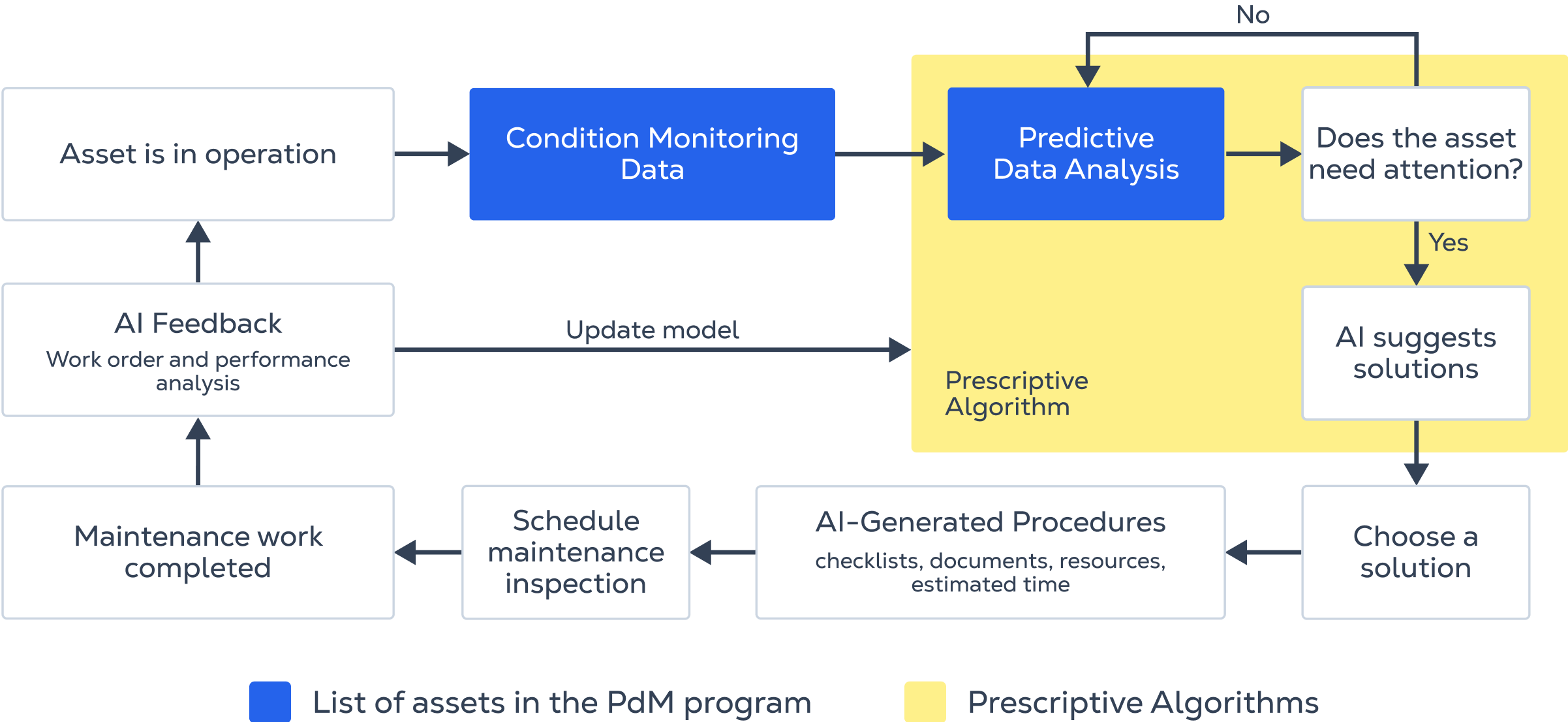 No

Asset is in operation

Condition Monitoring Data

Predictive Data Analysis

Does the asset need attention?

Yes

AI Feedback
Work order and performance analysis

Update model

Prescriptive Algorithm

AI suggests solutions

Maintenance work completed

Schedule maintenance inspection

AI-Generated Procedures
checklists, documents, resources, estimated time

Choose a solution

List of assets in the PdM program

Prescriptive Algorithms